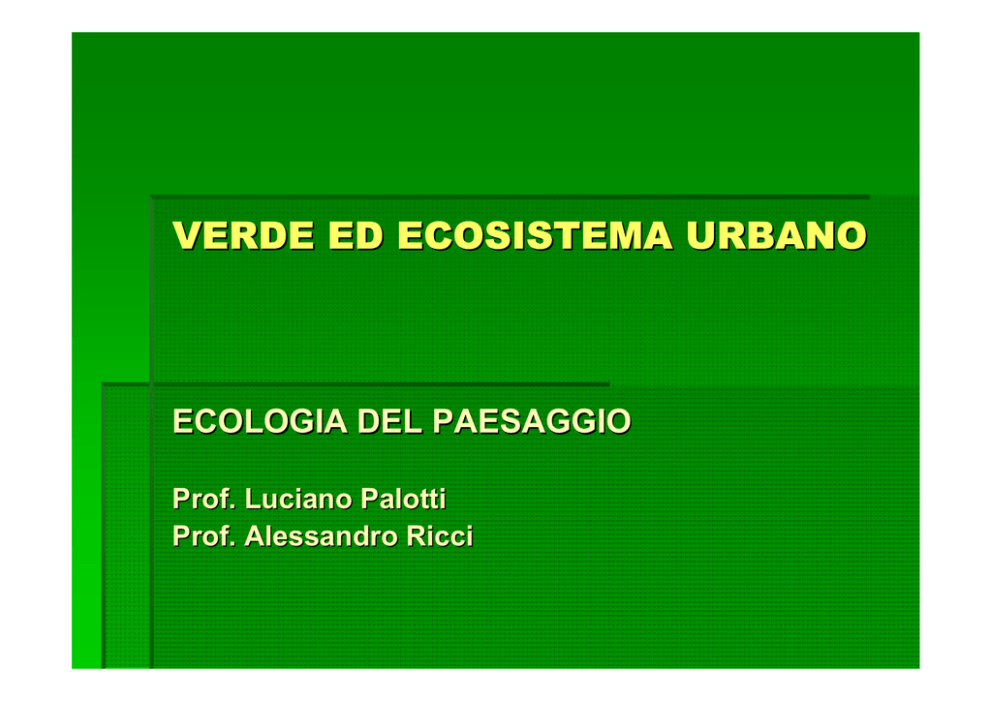 VERDE ED ECOSISTEMA URBANO

ECOLOGIA DEL PAESAGGIO

Prof. Luciano Palotti
Prof. Alessandro Ricci